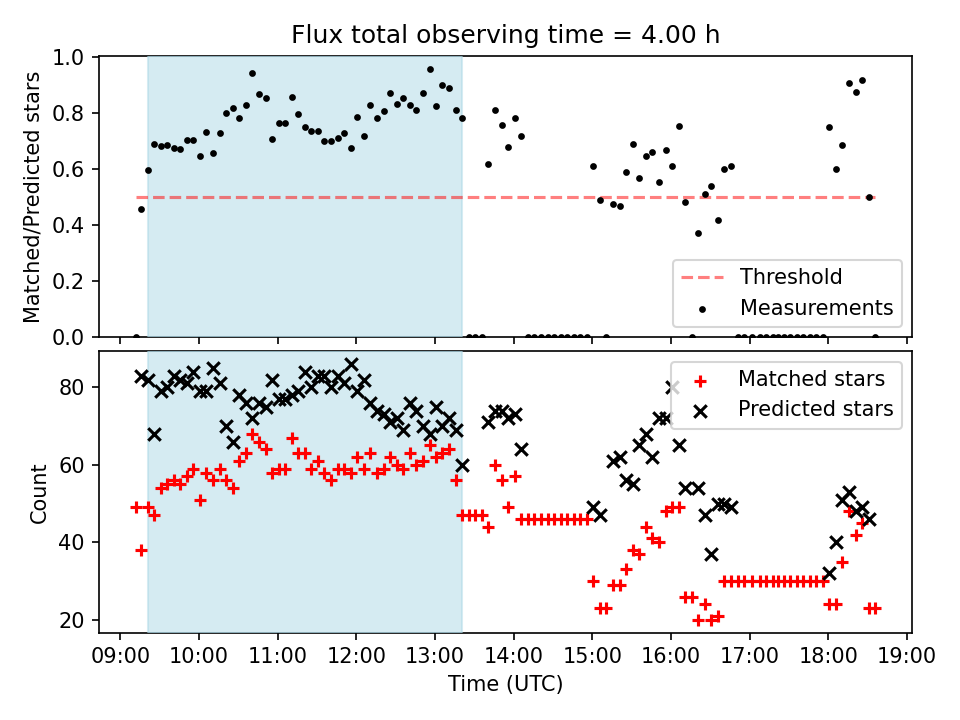 Flux total observing time = 4.00 h

Matched/Predicted stars

1.0
0.8
0.6
0.4
0.2
0.0

Threshold
Measurements

Count

80
60
40
20

Matched stars
Predicted stars

09:00 10:00 11:00 12:00 13:00 14:00 15:00 16:00 17:00 18:00 19:00
Time (UTC)